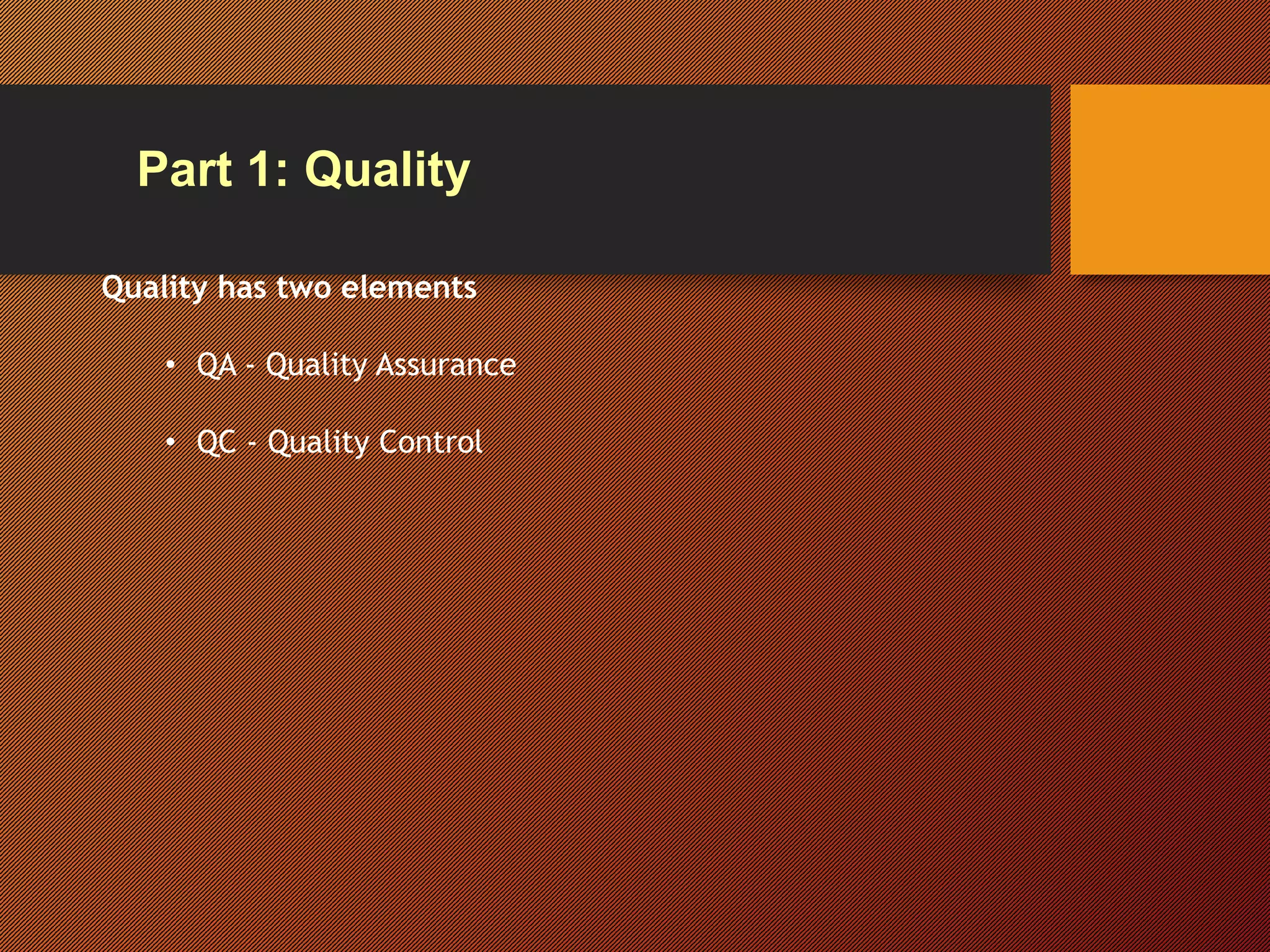 Part 1: Quality

Quality has two elements

• QA - Quality Assurance

• QC - Quality Control